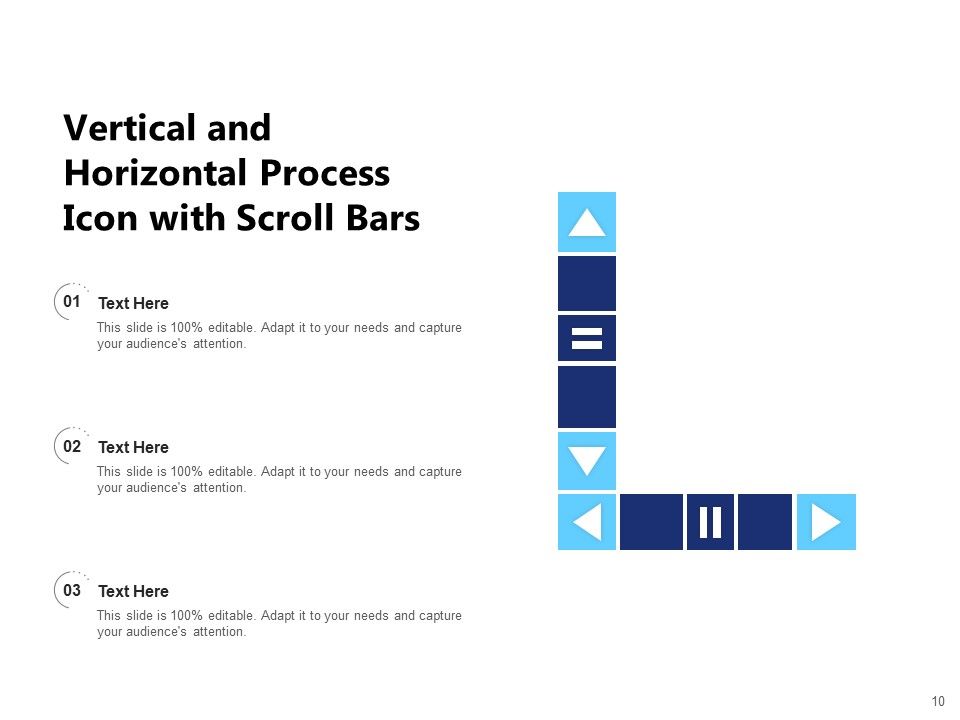 Vertical and Horizontal Process Icon with Scroll Bars

01 Text Here
This slide is 100% editable. Adapt it to your needs and capture your audience's attention.

02 Text Here
This slide is 100% editable. Adapt it to your needs and capture your audience's attention.

03 Text Here
This slide is 100% editable. Adapt it to your needs and capture your audience's attention.

10